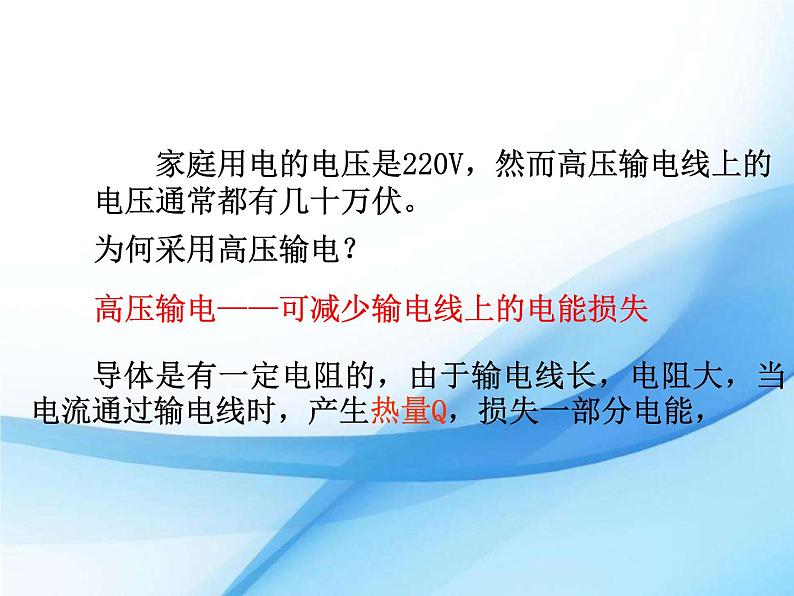 家庭用电的电压是220V，然而高压输电线上的电压通常都有几十万伏。

为何采用高压输电？

高压输电——可减少输电线上的电能损失

导体是有一定电阻的，由于输电线长，电阻大，当电流通过输电线时，产生热量Q，损失一部分电能，